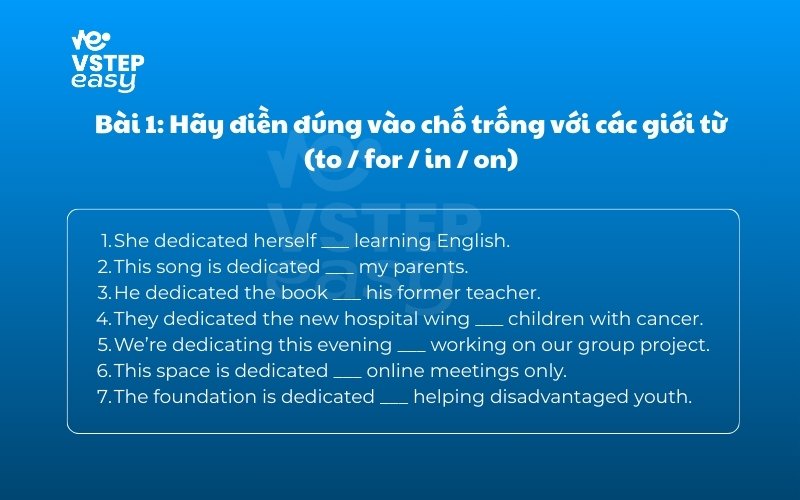 VSTEP easy

Bài 1: Hãy điền đúng vào chỗ trống với các giới từ (to / for / in / on)

1. She dedicated herself ___ learning English.
2. This song is dedicated ___ my parents.
3. He dedicated the book ___ his former teacher.
4. They dedicated the new hospital wing ___ children with cancer.
5. We're dedicating this evening ___ working on our group project.
6. This space is dedicated ___ online meetings only.
7. The foundation is dedicated ___ helping disadvantaged youth.